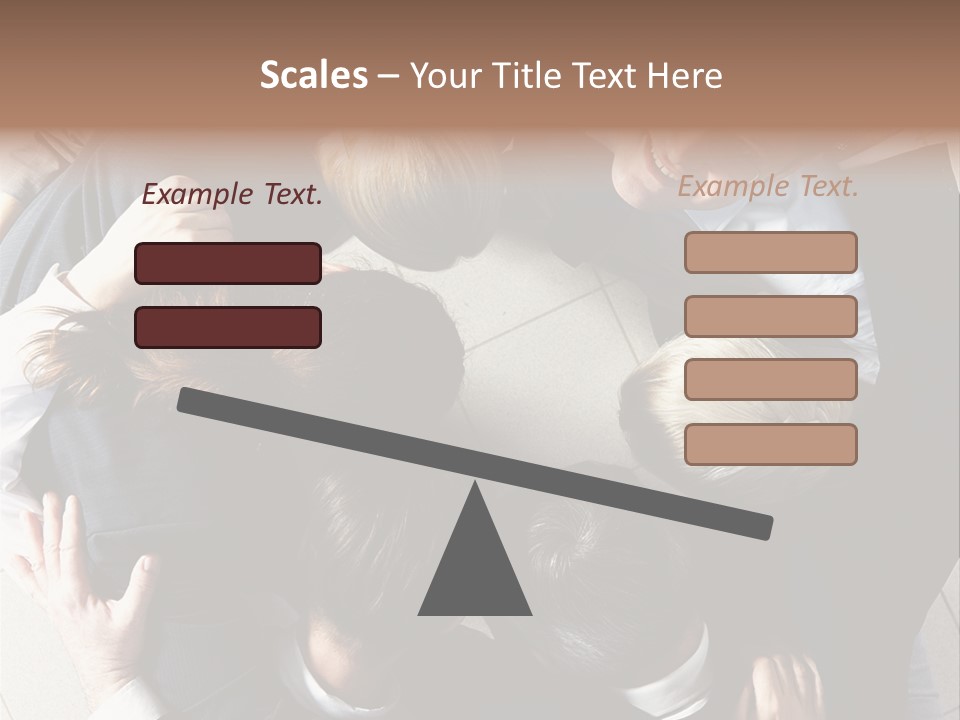 Scales – Your Title Text Here

Example Text.

Example Text.